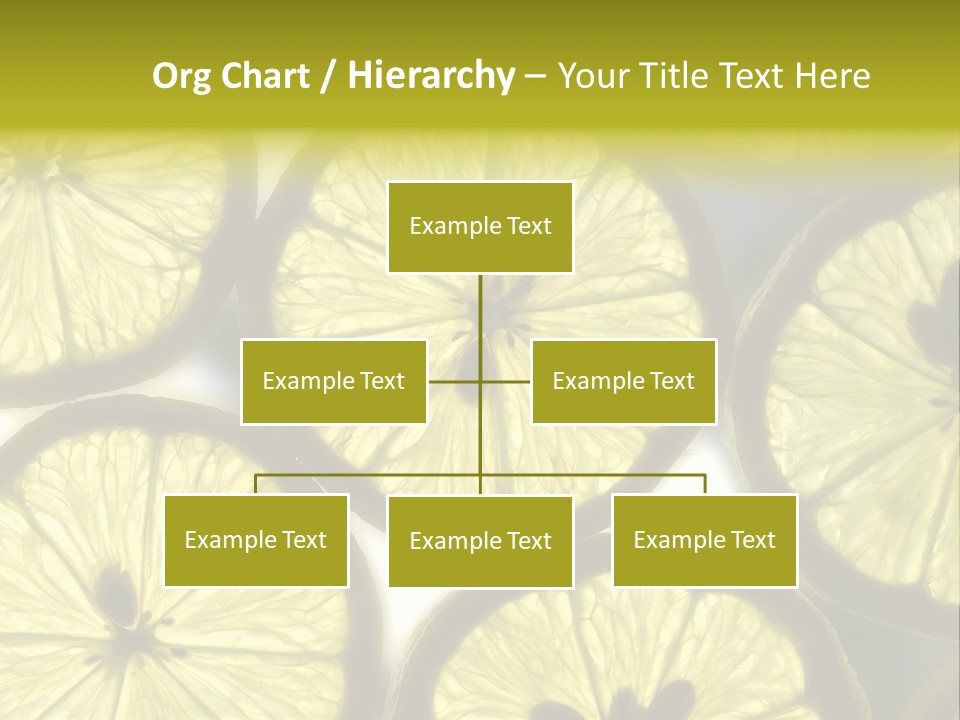 Org Chart / Hierarchy – Your Title Text Here

Example Text

Example Text

Example Text

Example Text

Example Text

Example Text